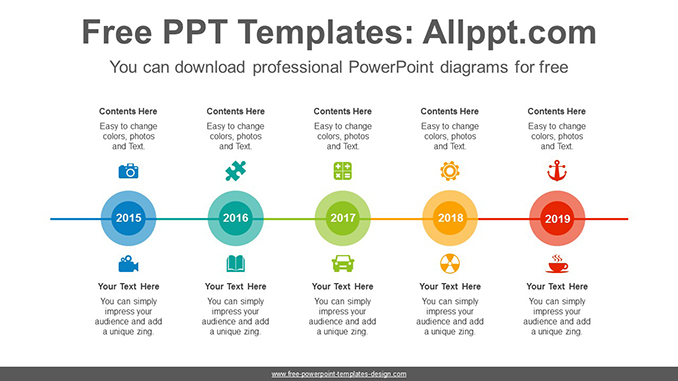 Free PPT Templates: Allppt.com

You can download professional PowerPoint diagrams for free

Contents Here
Easy to change colors, photos and Text.

Contents Here
Easy to change colors, photos and Text.

Contents Here
Easy to change colors, photos and Text.

Contents Here
Easy to change colors, photos and Text.

Contents Here
Easy to change colors, photos and Text.

2015

2016

2017

2018

2019

Your Text Here
You can simply impress your audience and add a unique zing.

Your Text Here
You can simply impress your audience and add a unique zing.

Your Text Here
You can simply impress your audience and add a unique zing.

Your Text Here
You can simply impress your audience and add a unique zing.

Your Text Here
You can simply impress your audience and add a unique zing.

www.free-powerpoint-templates-design.com